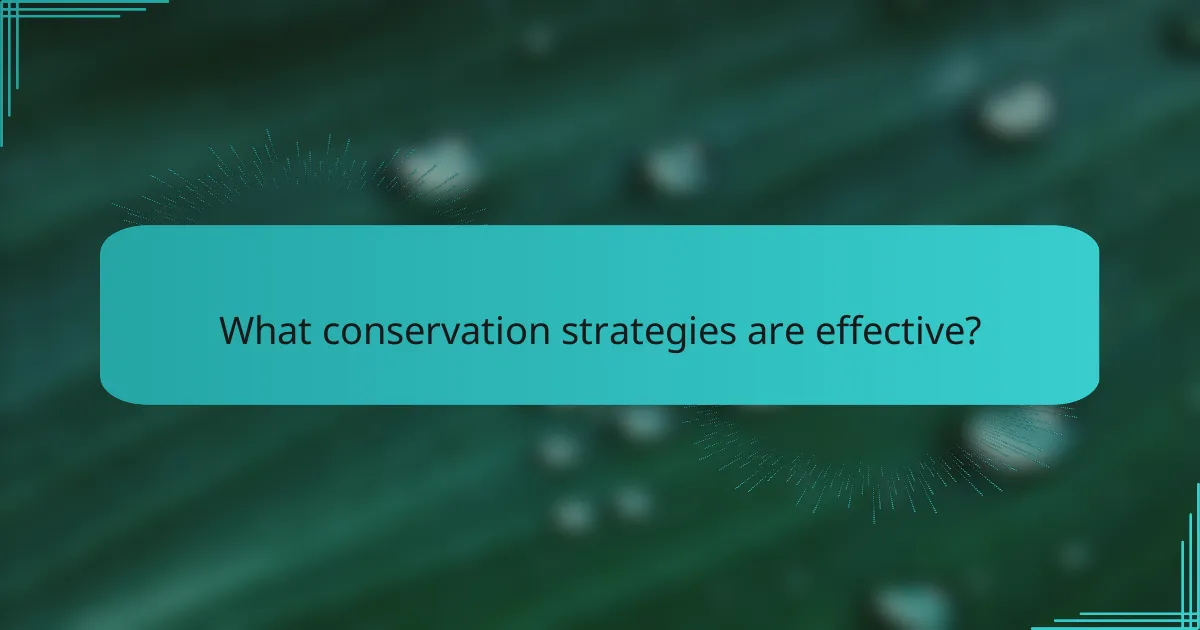 What conservation strategies are effective?